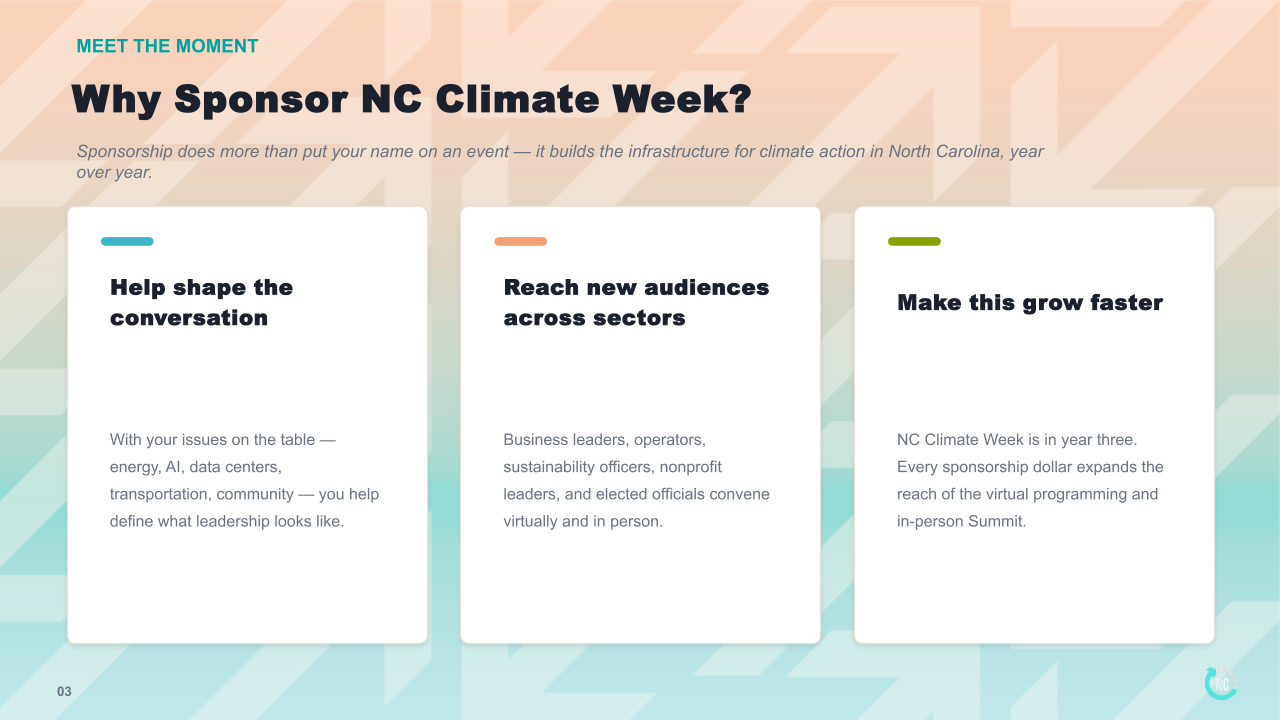 MEET THE MOMENT

Why Sponsor NC Climate Week?

Sponsorship does more than put your name on an event — it builds the infrastructure for climate action in North Carolina, year over year.

Help shape the conversation

With your issues on the table — energy, AI, data centers, transportation, community — you help define what leadership looks like.

Reach new audiences across sectors

Business leaders, operators, sustainability officers, nonprofit leaders, and elected officials convene virtually and in person.

Make this grow faster

NC Climate Week is in year three. Every sponsorship dollar expands the reach of the virtual programming and in-person Summit.

03

NC